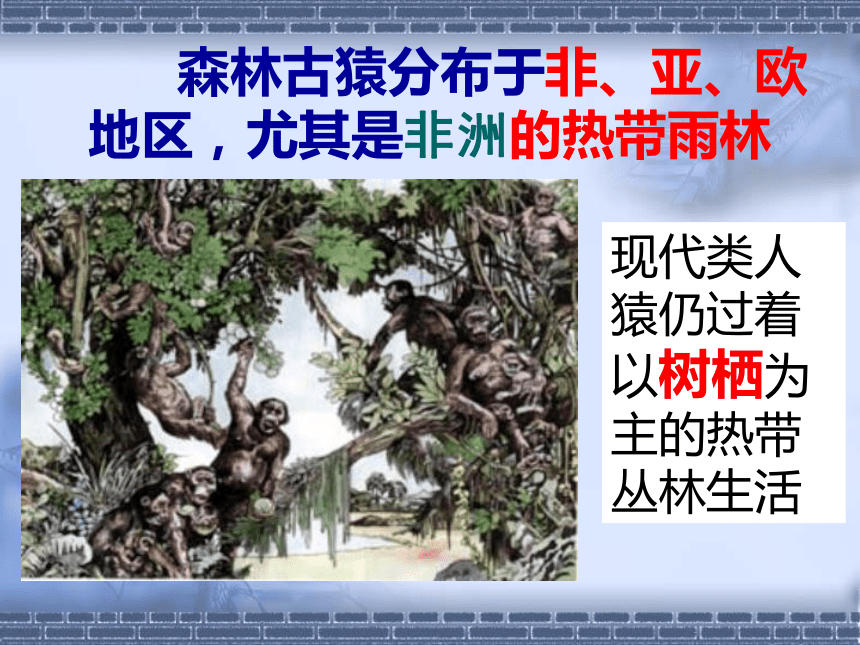 森林古猿分布于非、亚、欧地区，尤其是非洲的热带雨林

现代类人猿仍过着以树栖为主的热带丛林生活